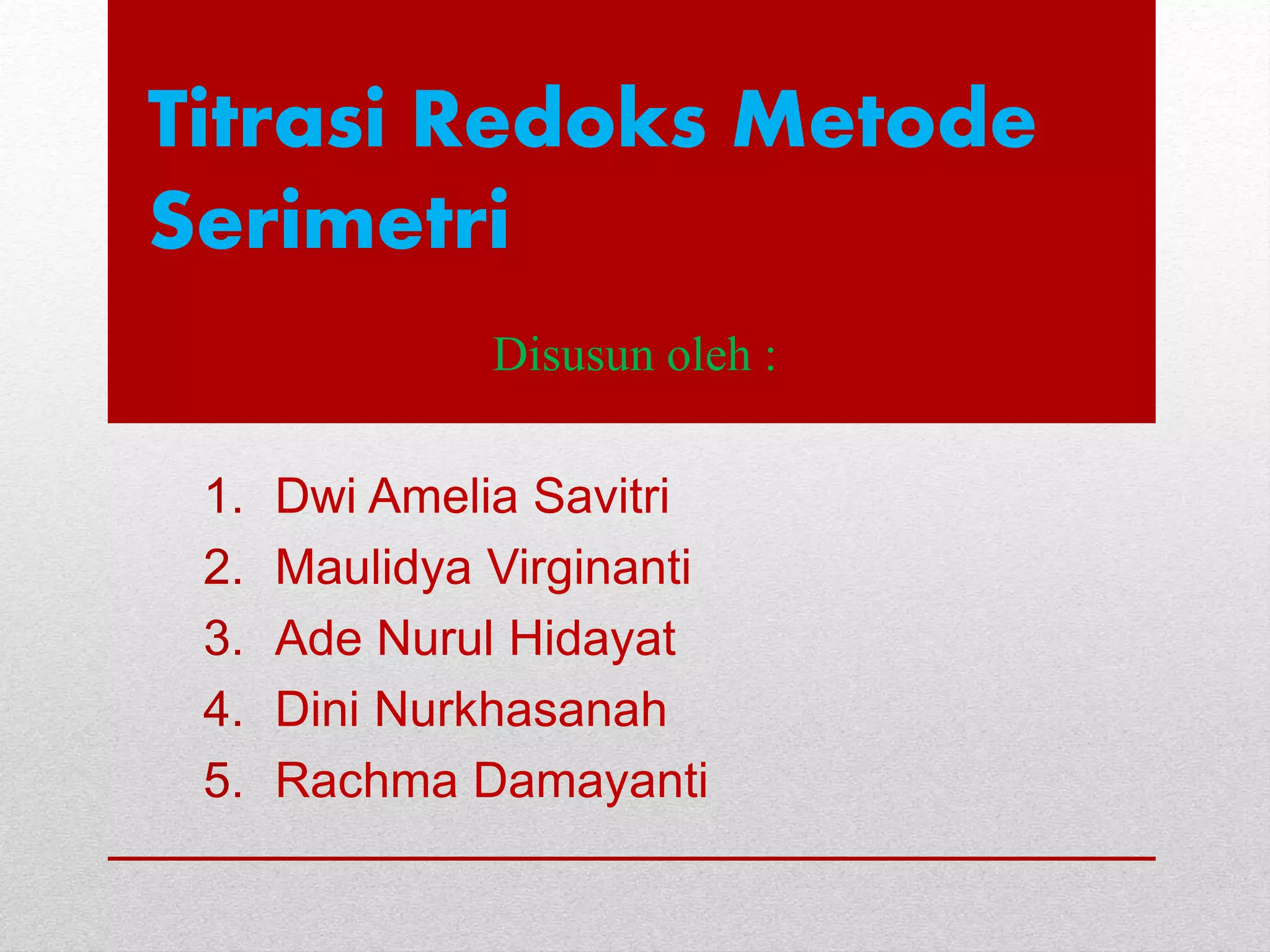 Titrasi Redoks Metode Serimetri

Disusun oleh :

1. Dwi Amelia Savitri
2. Maulidya Virginanti
3. Ade Nurul Hidayat
4. Dini Nurkhasanah
5. Rachma Damayanti